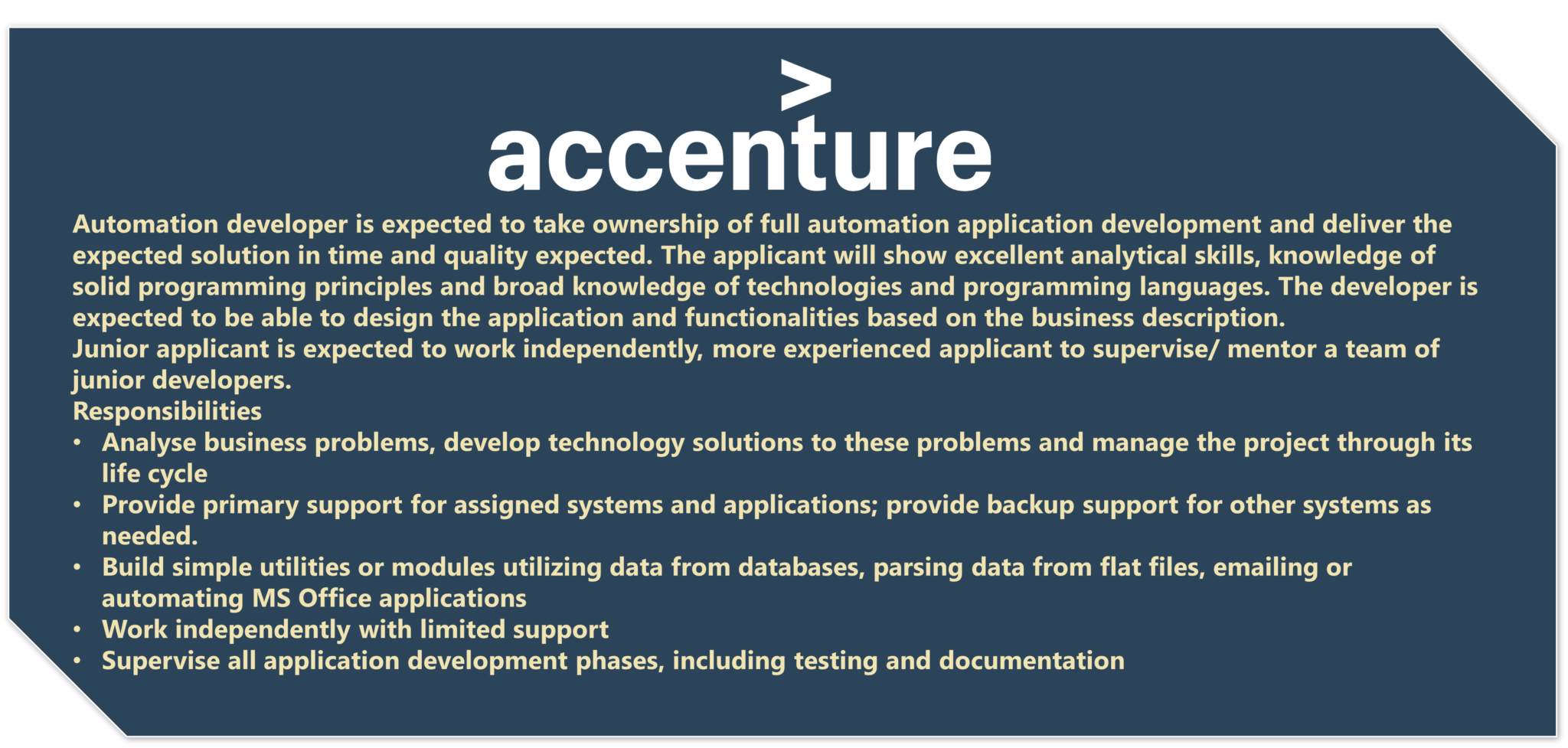 accenture

Automation developer is expected to take ownership of full automation application development and deliver the expected solution in time and quality expected. The applicant will show excellent analytical skills, knowledge of solid programming principles and broad knowledge of technologies and programming languages. The developer is expected to be able to design the application and functionalities based on the business description.
Junior applicant is expected to work independently, more experienced applicant to supervise/ mentor a team of junior developers.
Responsibilities
• Analyse business problems, develop technology solutions to these problems and manage the project through its life cycle
• Provide primary support for assigned systems and applications; provide backup support for other systems as needed.
• Build simple utilities or modules utilizing data from databases, parsing data from flat files, emailing or automating MS Office applications
• Work independently with limited support
• Supervise all application development phases, including testing and documentation